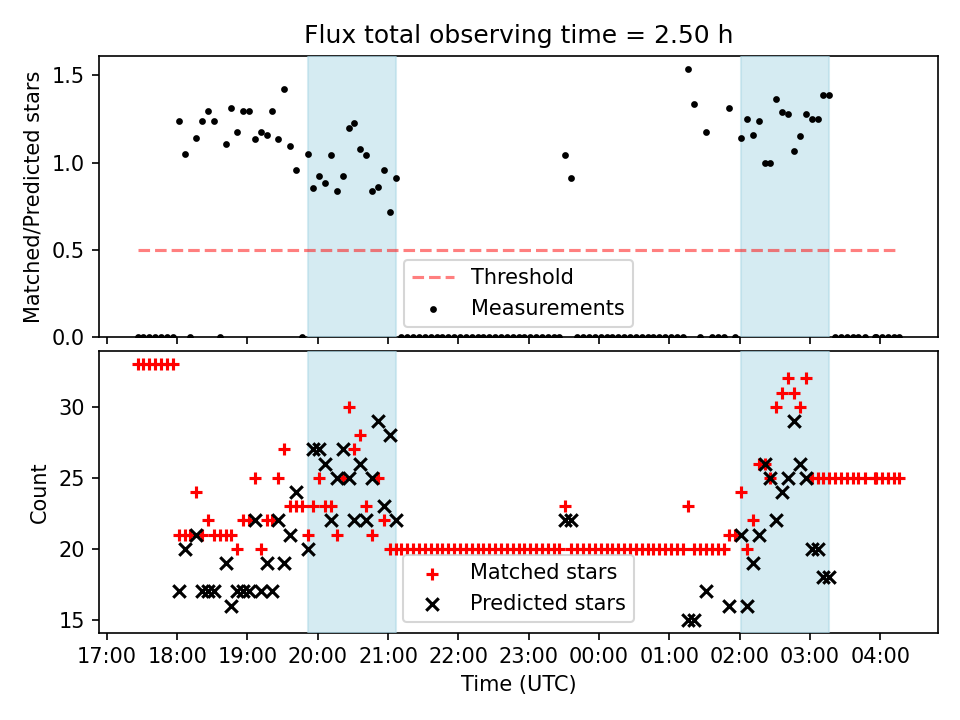 Flux total observing time = 2.50 h

Matched/Predicted stars

1.5
1.0
0.5
0.0

Threshold
Measurements

Count

30
25
20
15

Matched stars
Predicted stars

17:00 18:00 19:00 20:00 21:00 22:00 23:00 00:00 01:00 02:00 03:00 04:00

Time (UTC)